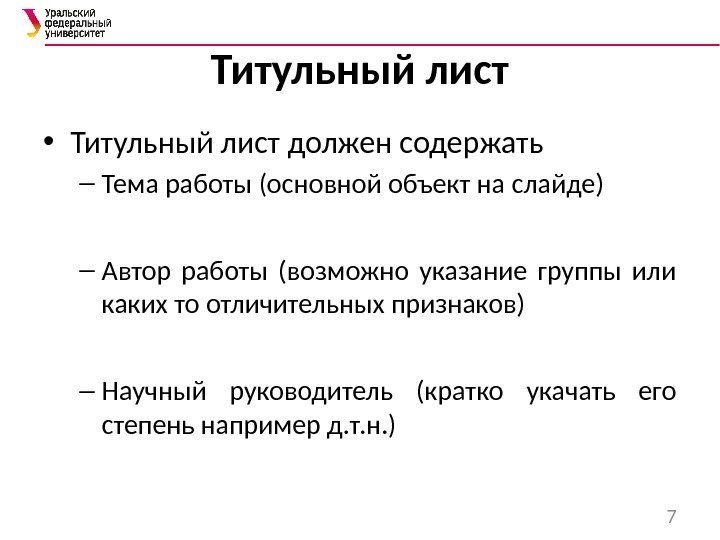 Уральский федеральный университет

Титульный лист

• Титульный лист должен содержать

– Тема работы (основной объект на слайде)

– Автор работы (возможно указание группы или каких то отличительных признаков)

– Научный руководитель (кратко укачать его степень например д.т.н.)

7